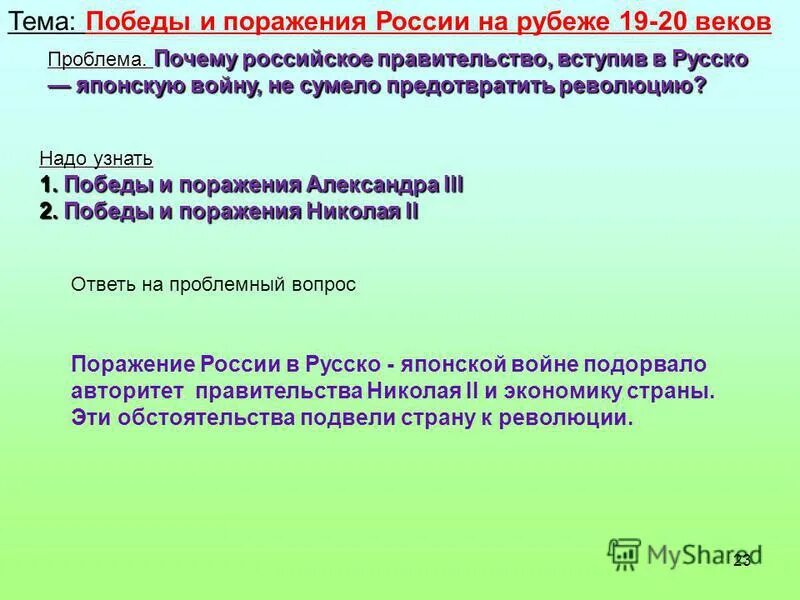 Тема: Победы и поражения России на рубеже 19-20 веков

Проблема. Почему российское правительство, вступив в Русско — японскую войну, не сумело предотвратить революцию?

Надо узнать
1. Победы и поражения Александра III
2. Победы и поражения Николая II

Ответь на проблемный вопрос

Поражение России в Русско - японской войне подорвало авторитет правительства Николая II и экономику страны. Эти обстоятельства подвели страну к революции.

MyShared
23